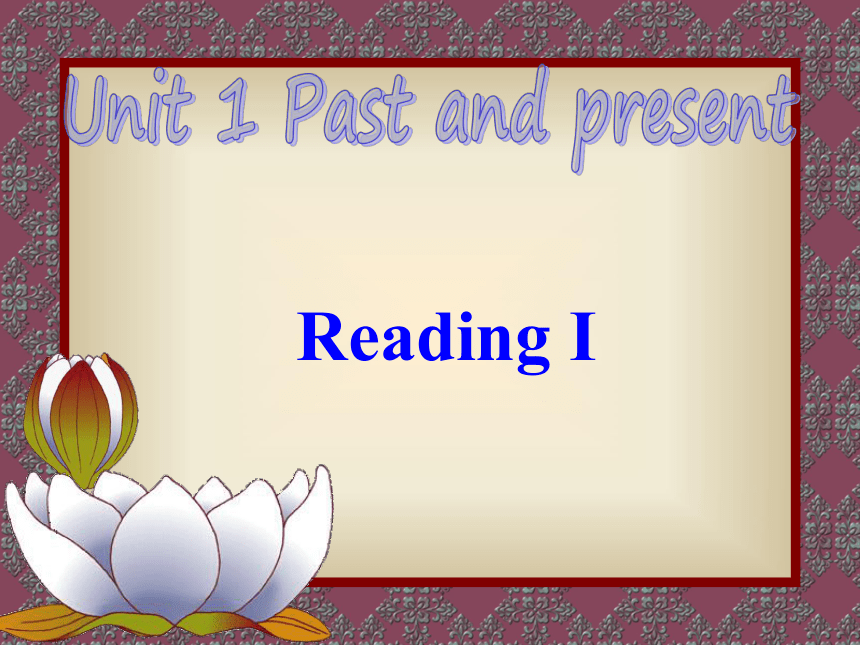 Unit 1 Past and present

Reading I